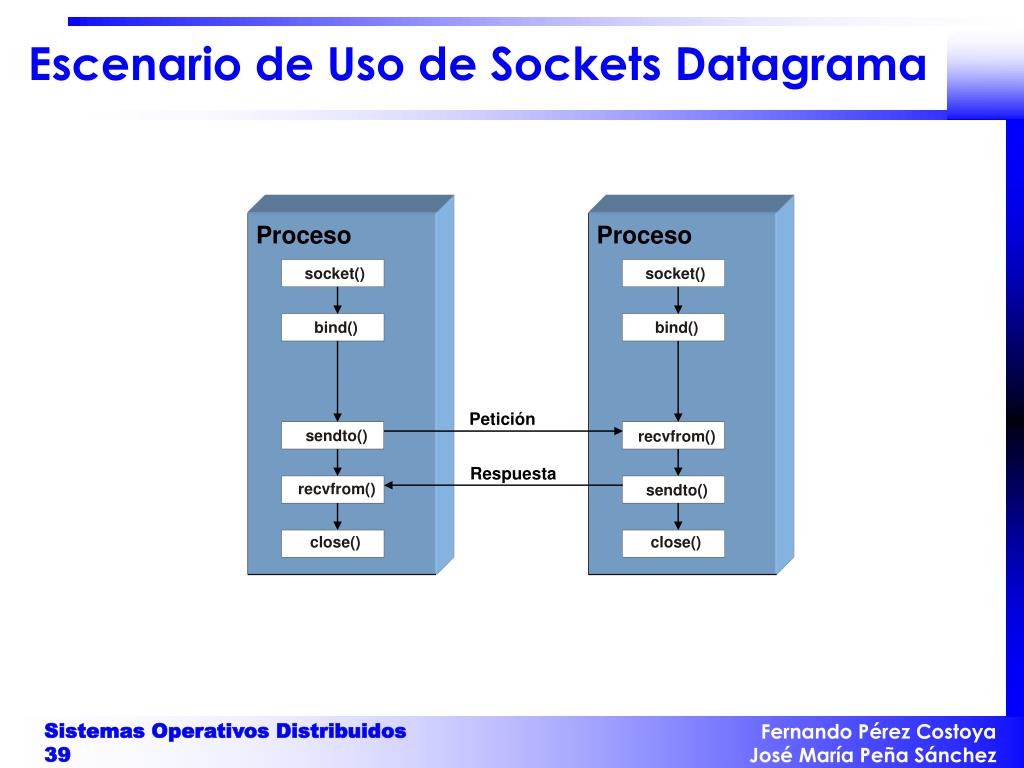 Escenario de Uso de Sockets Datagrama

Proceso
socket()
bind()
sendto()
recvfrom()
close()

Petición
Respuesta

Proceso
socket()
bind()
recvfrom()
sendto()
close()

Sistemas Operativos Distribuidos
39

Fernando Pérez Costoya
José María Peña Sánchez